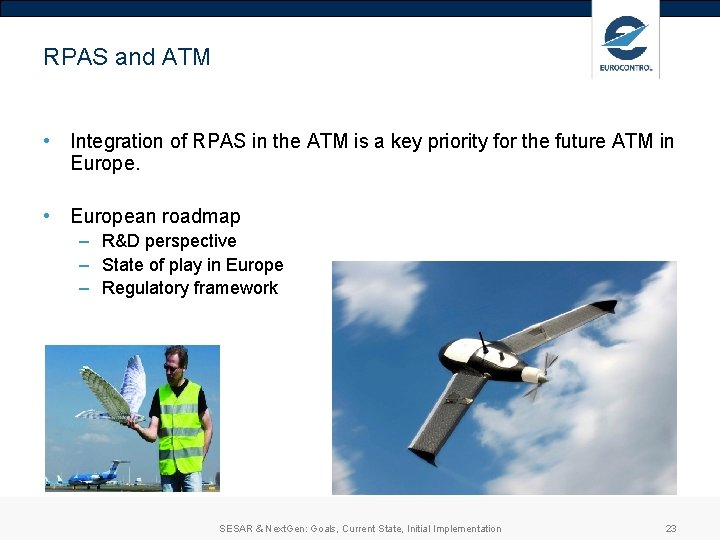 RPAS and ATM

EUROCONTROL

• Integration of RPAS in the ATM is a key priority for the future ATM in Europe.

• European roadmap
– R&D perspective
– State of play in Europe
– Regulatory framework

SESAR & NextGen: Goals, Current State, Initial Implementation 23